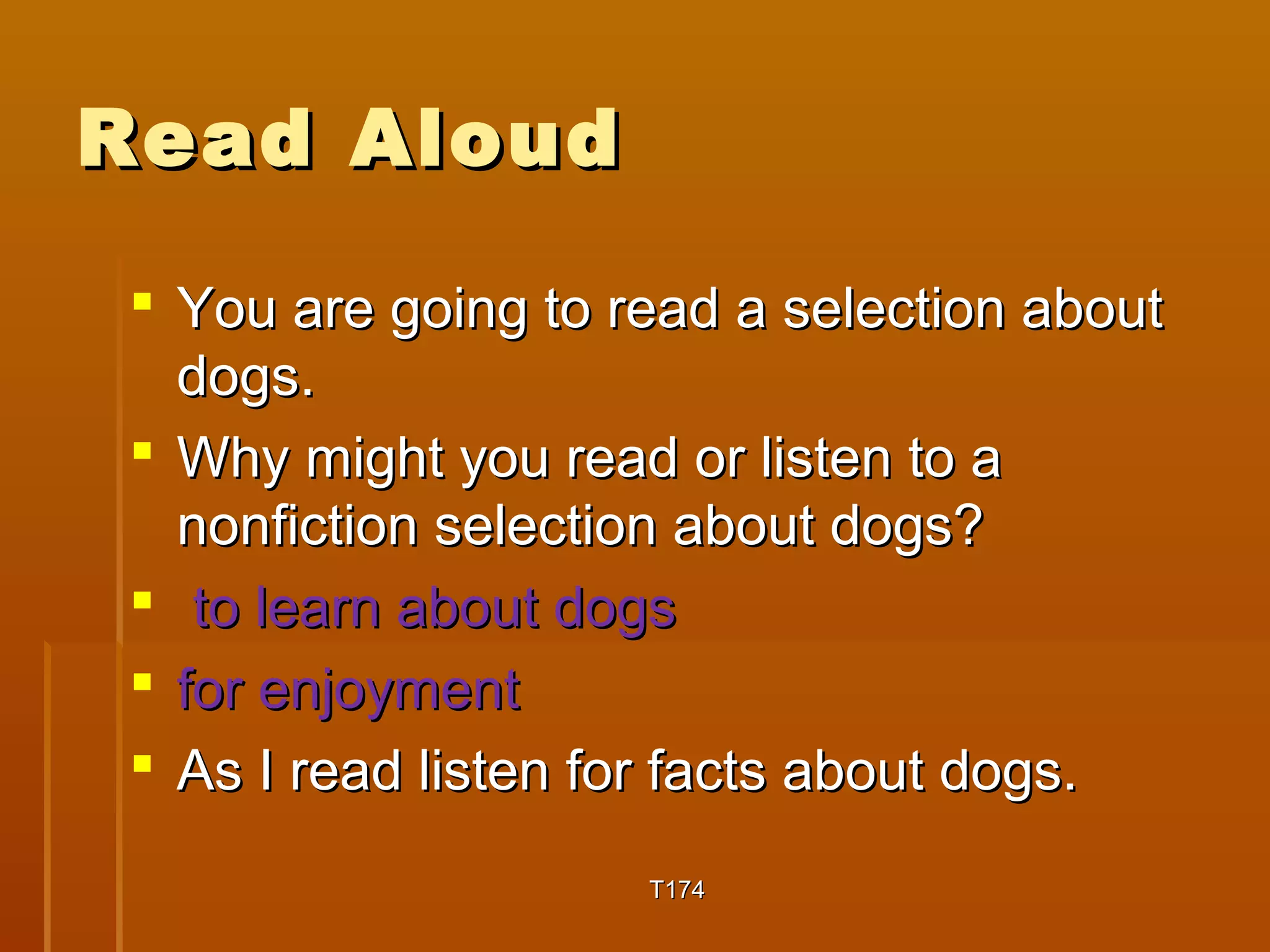 Read Aloud

- You are going to read a selection about dogs.
- Why might you read or listen to a nonfiction selection about dogs?
- to learn about dogs
- for enjoyment
- As I read listen for facts about dogs.

T174